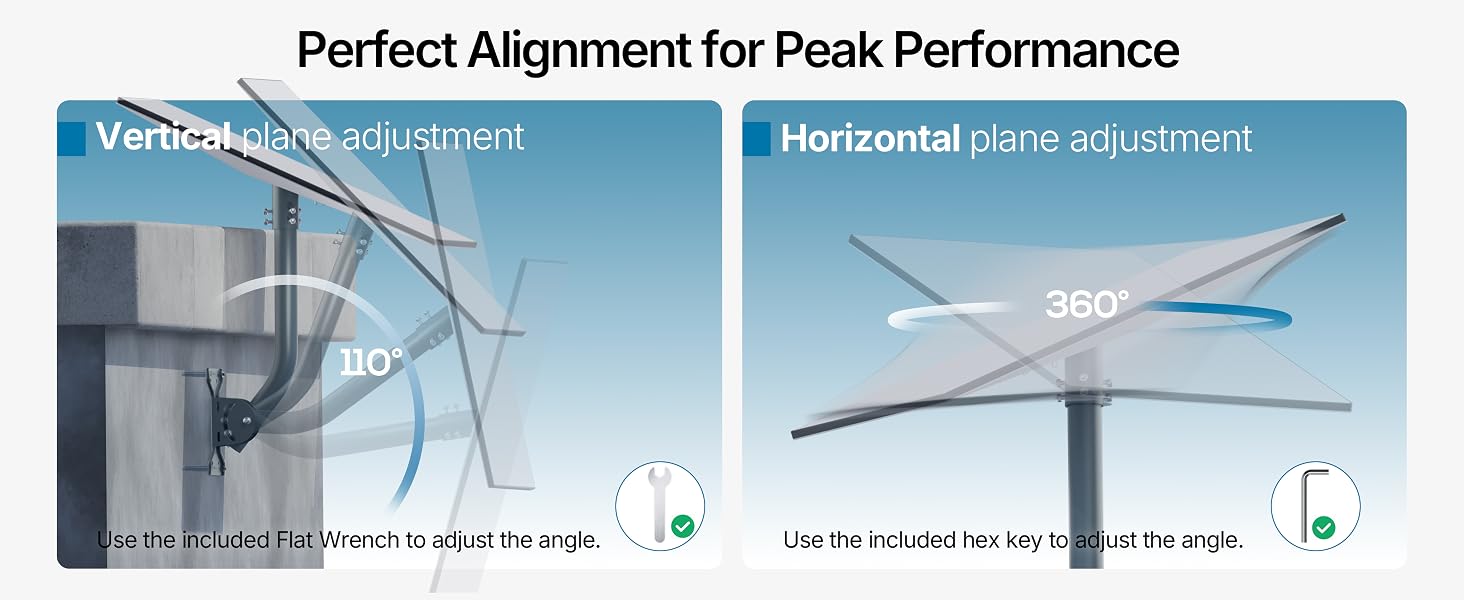 Perfect Alignment for Peak Performance

Vertical plane adjustment

110°

Use the included Flat Wrench to adjust the angle.

Horizontal plane adjustment

360°

Use the included hex key to adjust the angle.